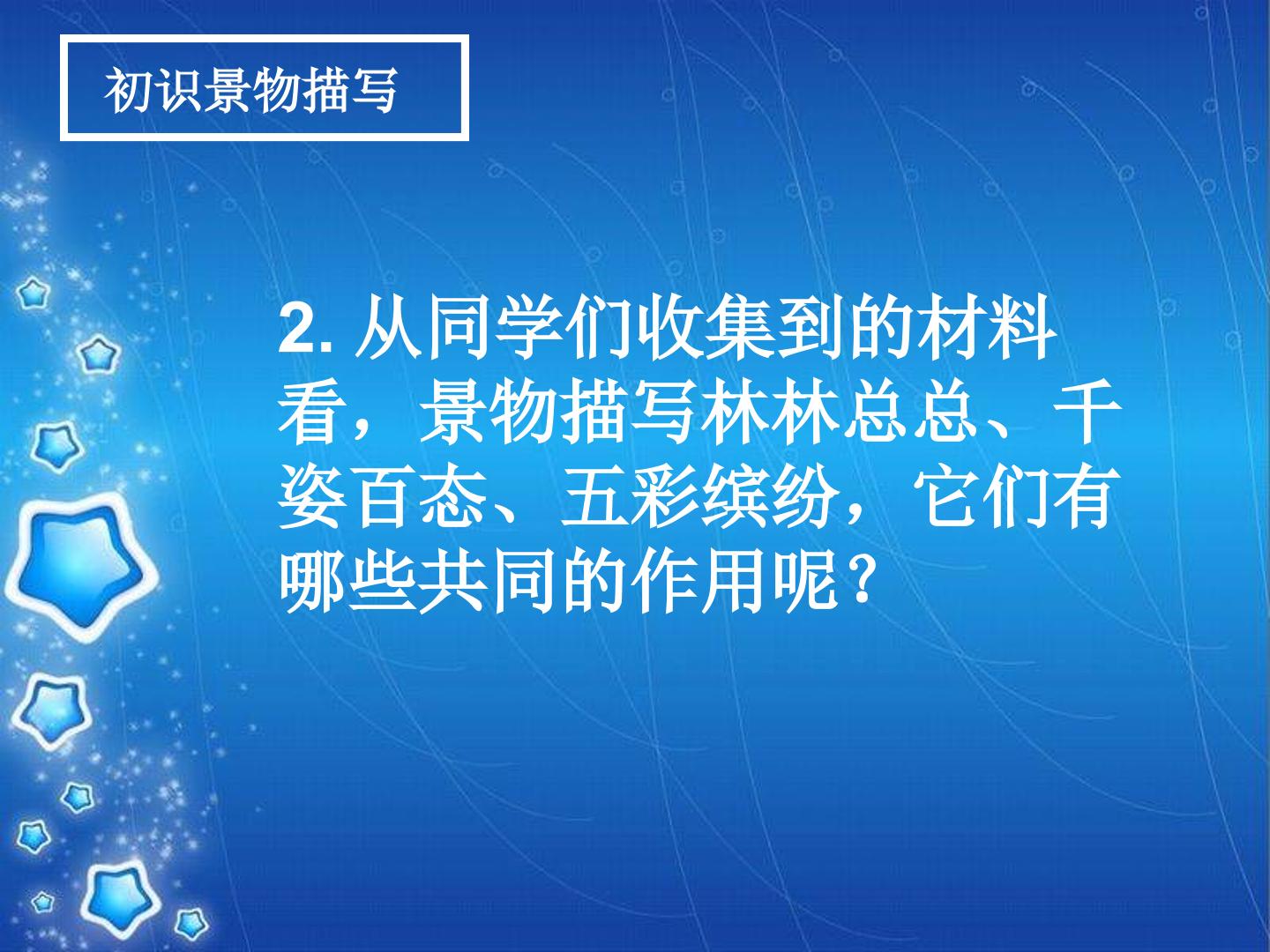 初识景物描写

2. 从同学们收集到的材料看，景物描写林林总总、千姿百态、五彩缤纷，它们有哪些共同的作用呢？